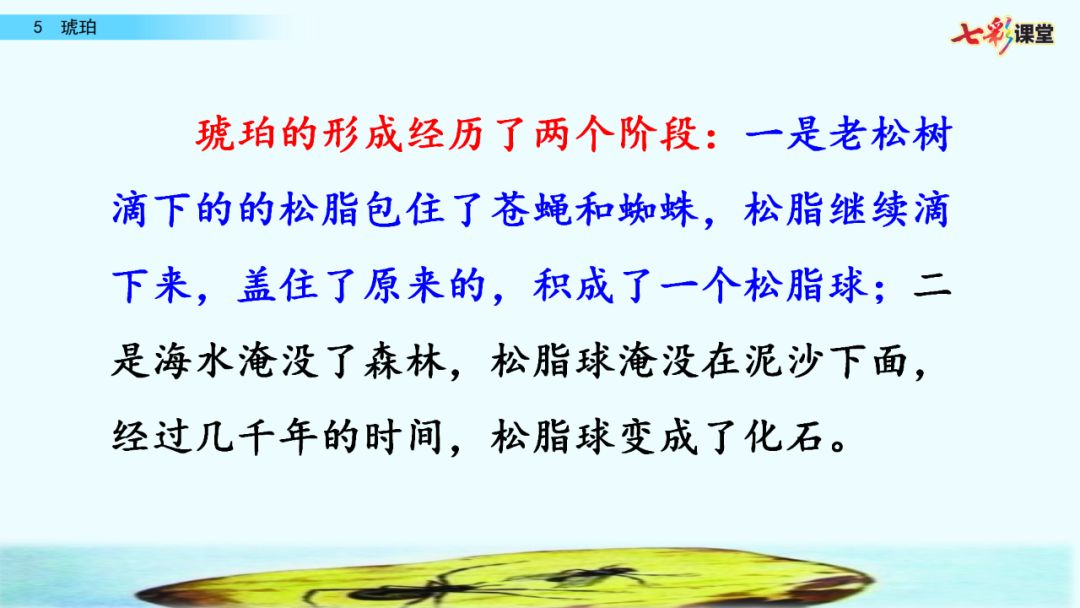 5 琥珀

七彩课堂

琥珀的形成经历了两个阶段：一是老松树滴下的的松脂包住了苍蝇和蜘蛛，松脂继续滴下来，盖住了原来的，积成了一个松脂球；二是海水淹没了森林，松脂球淹没在泥沙下面，经过几千年的时间，松脂球变成了化石。